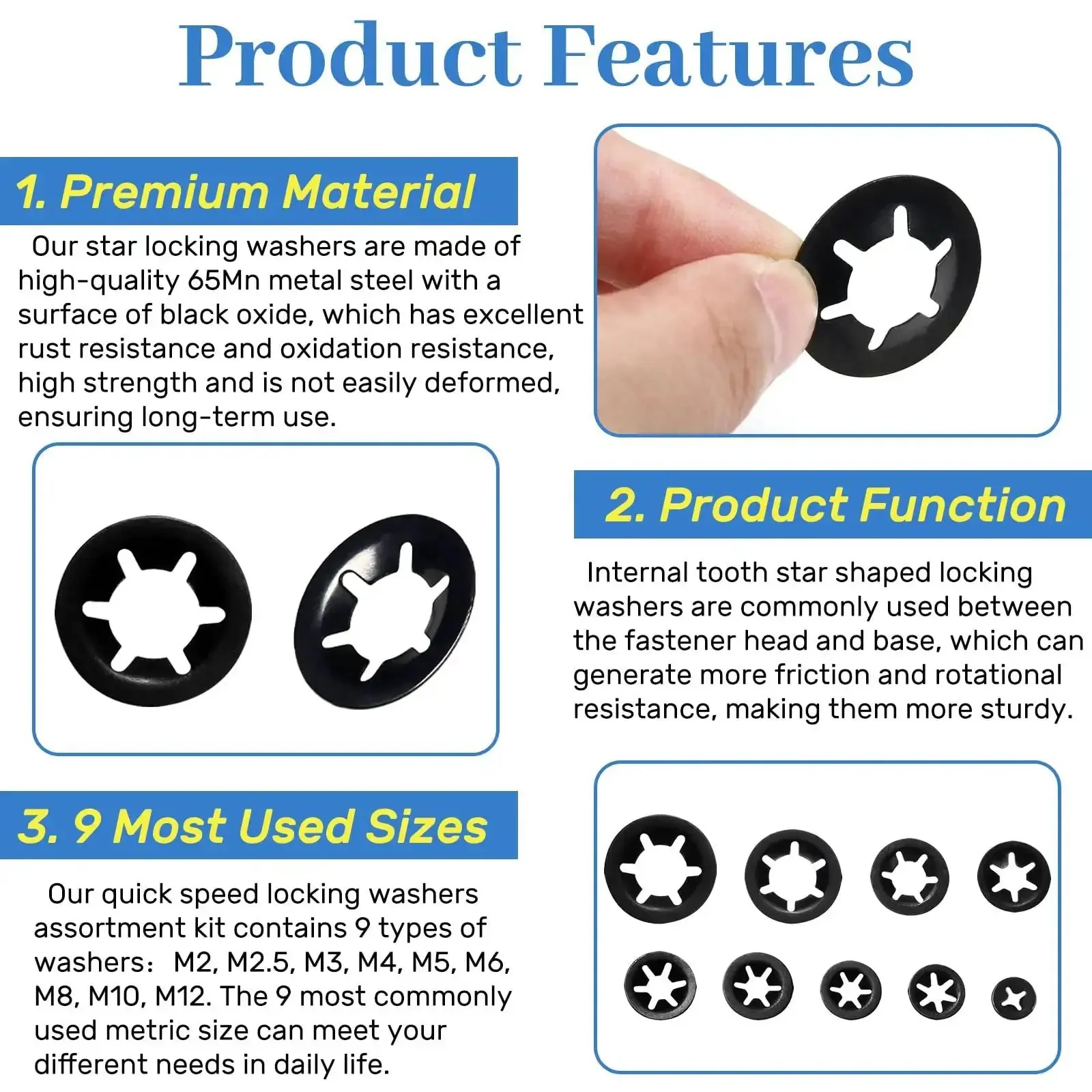 Product Features

1. Premium Material

Our star locking washers are made of high-quality 65Mn metal steel with a surface of black oxide, which has excellent rust resistance and oxidation resistance, high strength and is not easily deformed, ensuring long-term use.

2. Product Function

Internal tooth star shaped locking washers are commonly used between the fastener head and base, which can generate more friction and rotational resistance, making them more sturdy.

3. 9 Most Used Sizes

Our quick speed locking washers assortment kit contains 9 types of washers: M2, M2.5, M3, M4, M5, M6, M8, M10, M12. The 9 most commonly used metric size can meet your different needs in daily life.